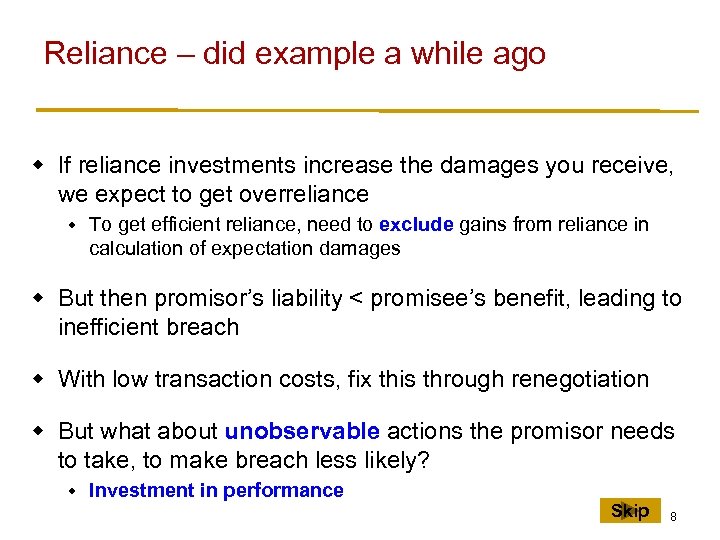 Reliance – did example a while ago

If reliance investments increase the damages you receive, we expect to get overreliance

To get efficient reliance, need to exclude gains from reliance in calculation of expectation damages

But then promisor's liability < promisee's benefit, leading to inefficient breach

With low transaction costs, fix this through renegotiation

But what about unobservable actions the promisor needs to take, to make breach less likely?

Investment in performance

Skip

8